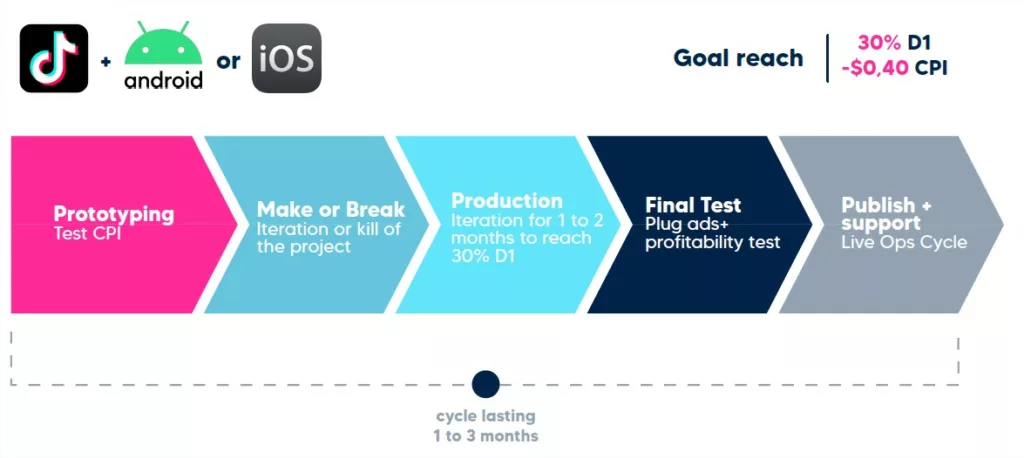 + android or iOS

Goal reach

30% D1
-$0,40 CPI

Prototyping
Test CPI

Make or Break
Iteration or kill of the project

Production
Iteration for 1 to 2 months to reach 30% D1

Final Test
Plug ads+ profitability test

Publish + support
Live Ops Cycle

cycle lasting
1 to 3 months